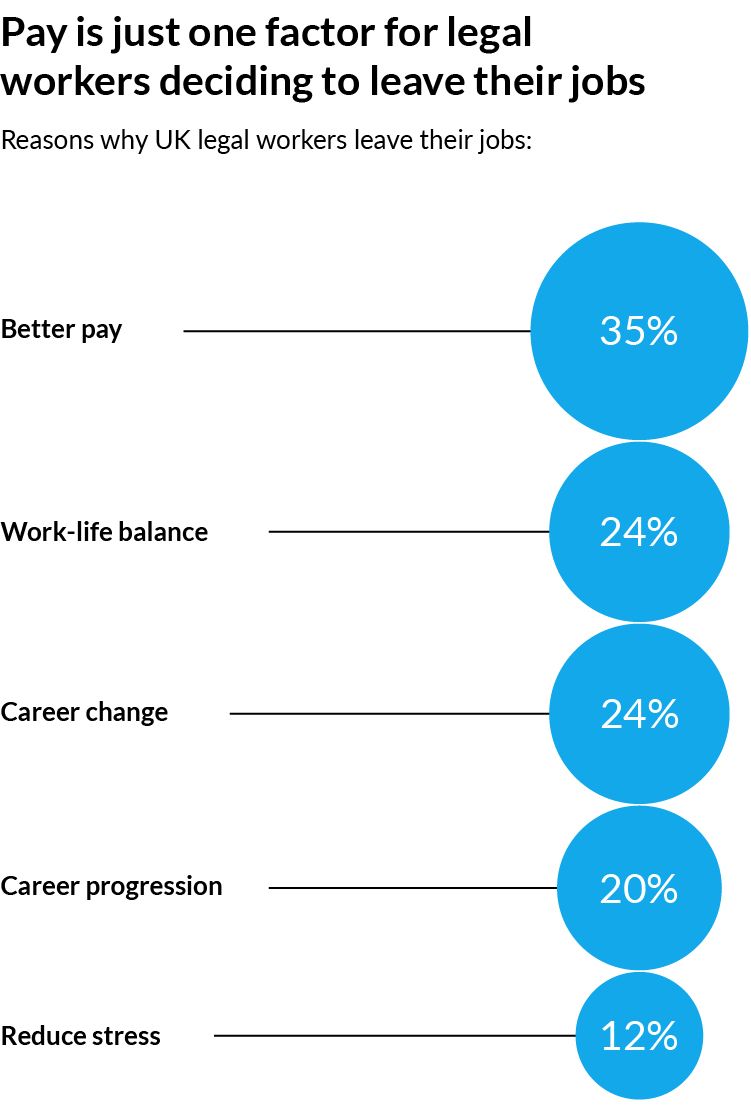 Pay is just one factor for legal workers deciding to leave their jobs

Reasons why UK legal workers leave their jobs:

Better pay 35%

Work-life balance 24%

Career change 24%

Career progression 20%

Reduce stress 12%